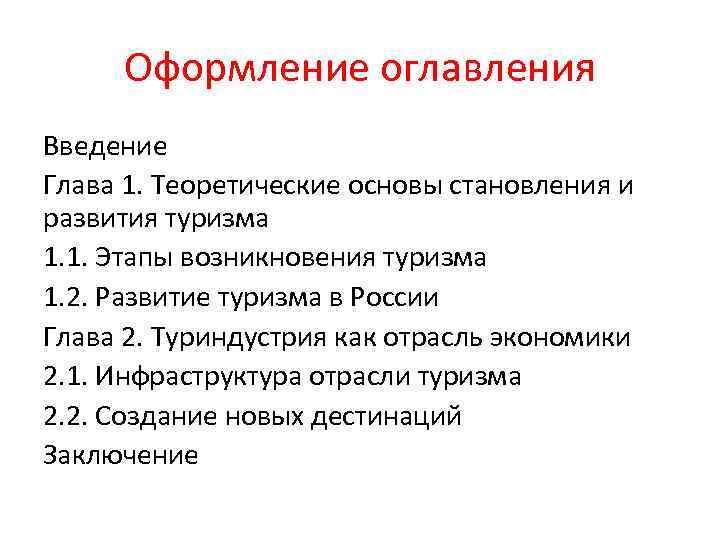 Оформление оглавления

Введение

Глава 1. Теоретические основы становления и развития туризма

1.1. Этапы возникновения туризма

1.2. Развитие туризма в России

Глава 2. Туриндустрия как отрасль экономики

2.1. Инфраструктура отрасли туризма

2.2. Создание новых дестинаций

Заключение